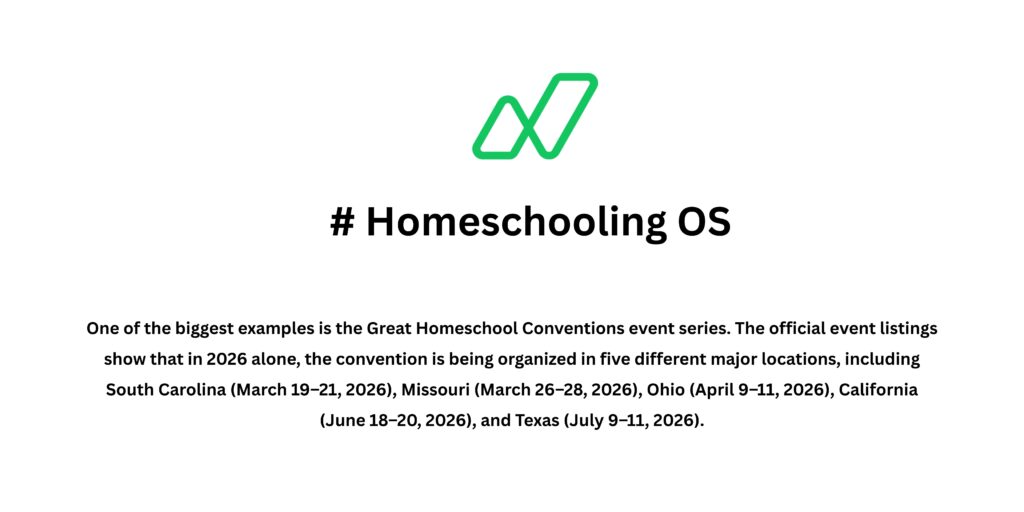 # Homeschooling OS

One of the biggest examples is the Great Homeschool Conventions event series. The official event listings show that in 2026 alone, the convention is being organized in five different major locations, including South Carolina (March 19–21, 2026), Missouri (March 26–28, 2026), Ohio (April 9–11, 2026), California (June 18–20, 2026), and Texas (July 9–11, 2026).